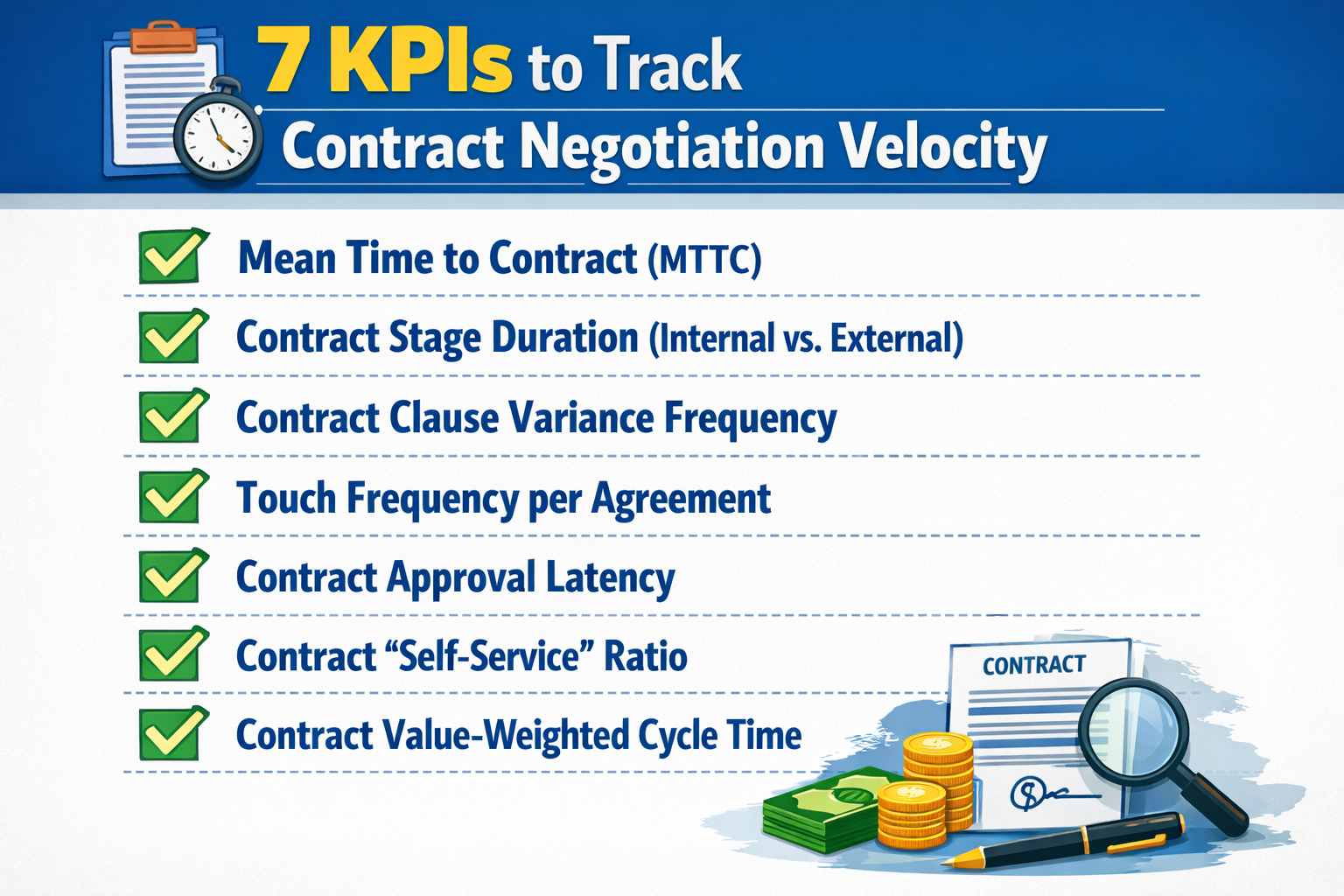 7 KPIs to Track
Contract Negotiation Velocity

Mean Time to Contract (MTTC)

Contract Stage Duration (Internal vs. External)

Contract Clause Variance Frequency

Touch Frequency per Agreement

Contract Approval Latency

Contract “Self-Service” Ratio

Contract Value-Weighted Cycle Time

CONTRACT